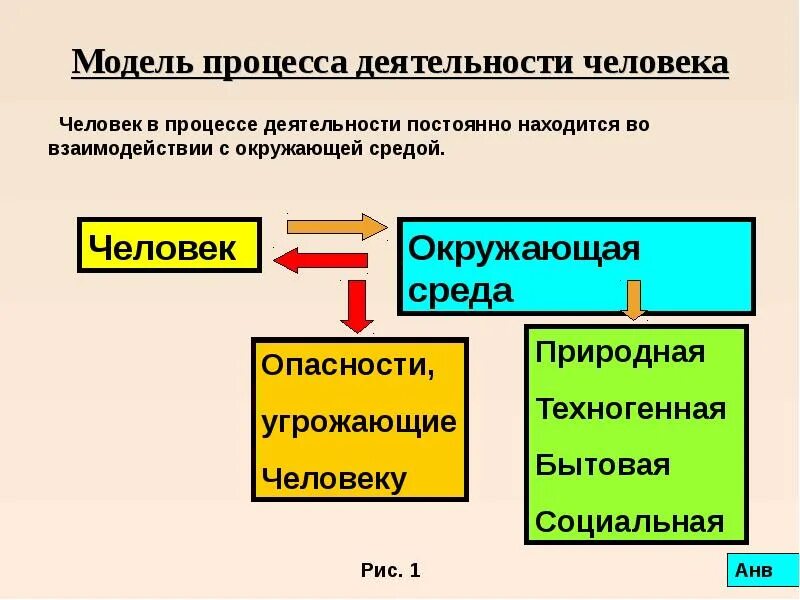 Модель процесса деятельности человека

Человек в процессе деятельности постоянно находится во взаимодействии с окружающей средой.

Человек

Окружающая среда

Опасности, угрожающие Человеку

Природная

Техногенная

Бытовая

Социальная

Рис. 1

Анв